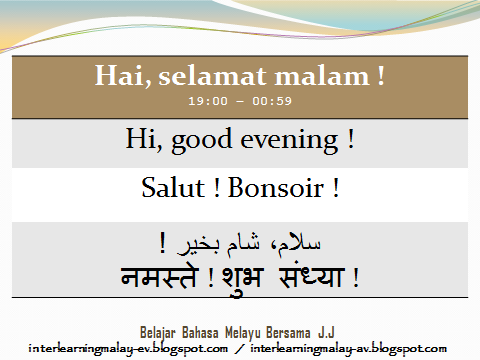 Hai, selamat malam !
19:00 – 00:59

Hi, good evening !

Salut ! Bonsoir !

سلام، شام بخير !
नमस्ते ! शुभ संध्या !

Belajar Bahasa Melayu Bersama J.J
interlearningmalay-ev.blogspot.com / interlearningmalay-av.blogspot.com